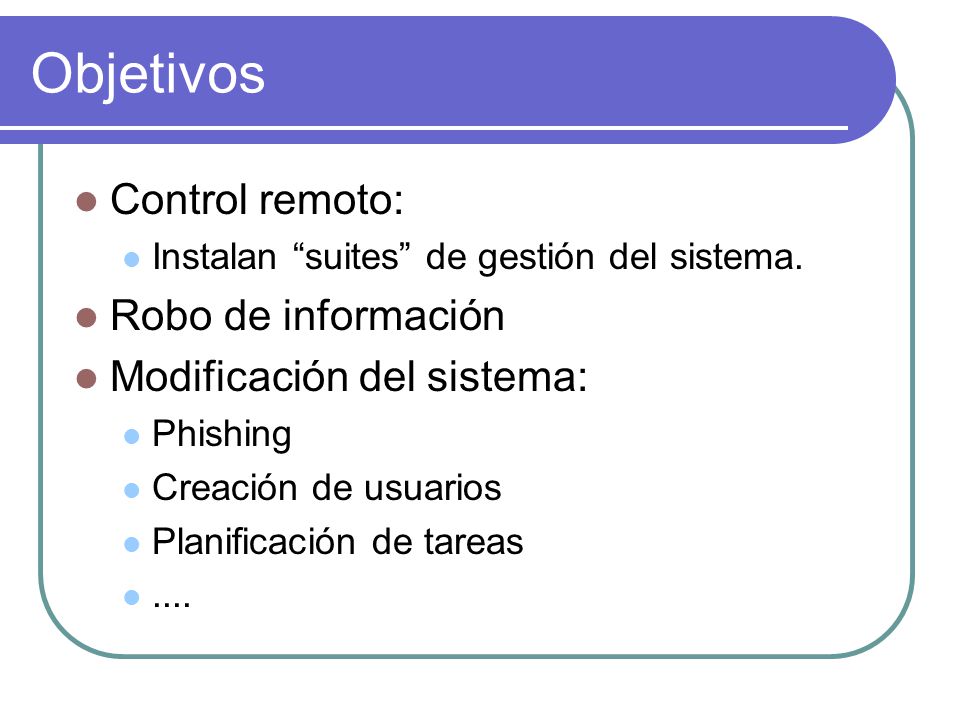 Objetivos

- Control remoto:
  - Instalan “suites” de gestión del sistema.
- Robo de información
- Modificación del sistema:
  - Phishing
  - Creación de usuarios
  - Planificación de tareas
  - ....